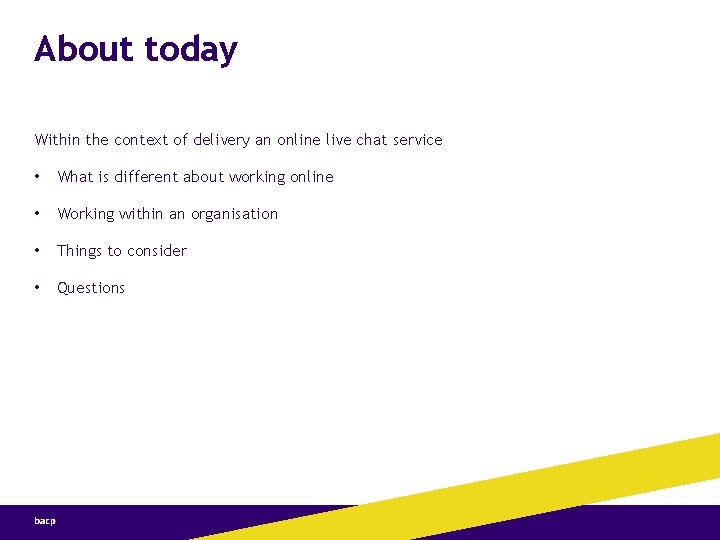 About today

Within the context of delivery an online live chat service

• What is different about working online

• Working within an organisation

• Things to consider

• Questions

bacp